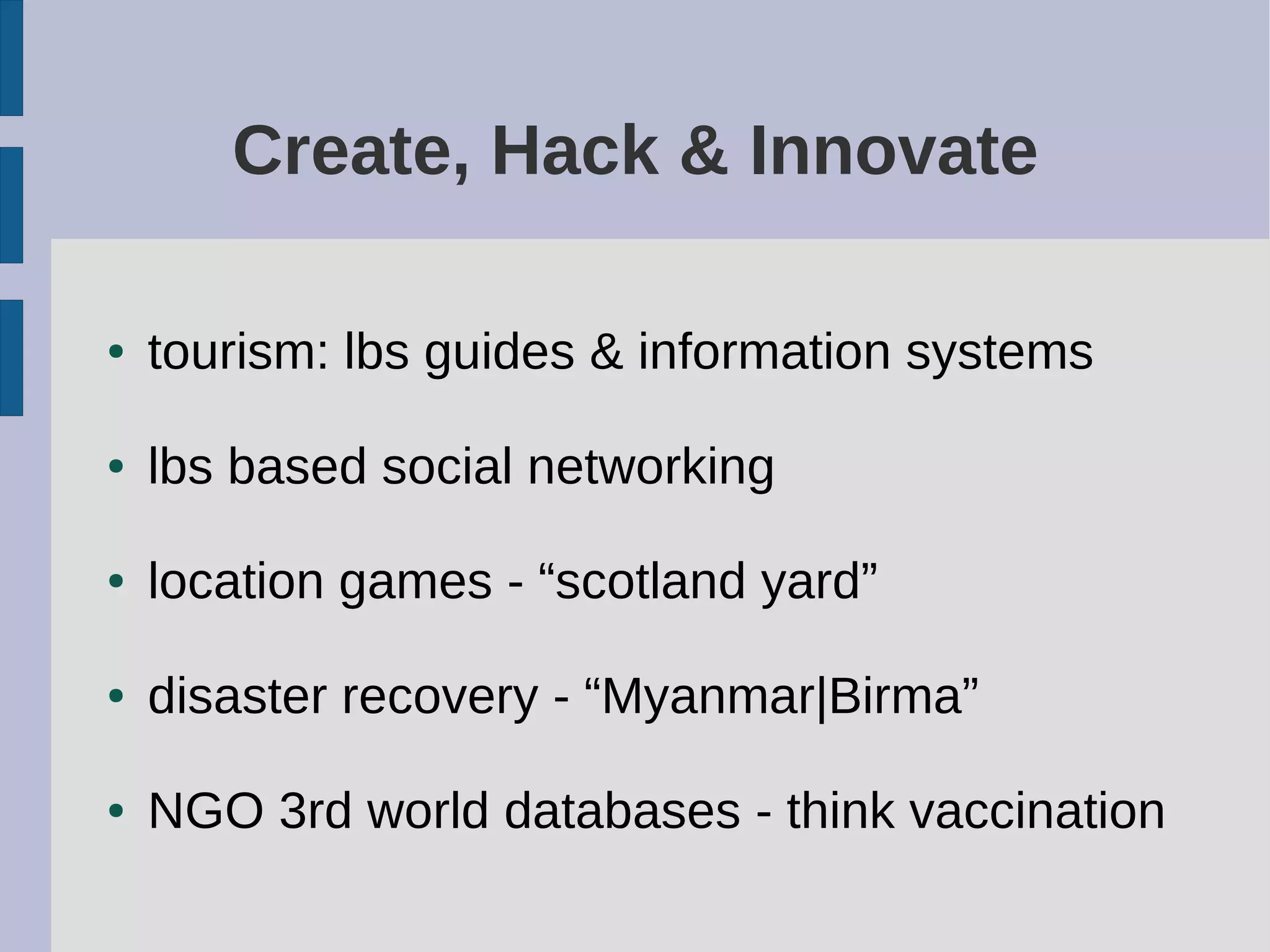 Create, Hack & Innovate

• tourism: lbs guides & information systems
• lbs based social networking
• location games - “scotland yard”
• disaster recovery - “Myanmar|Birma”
• NGO 3rd world databases - think vaccination